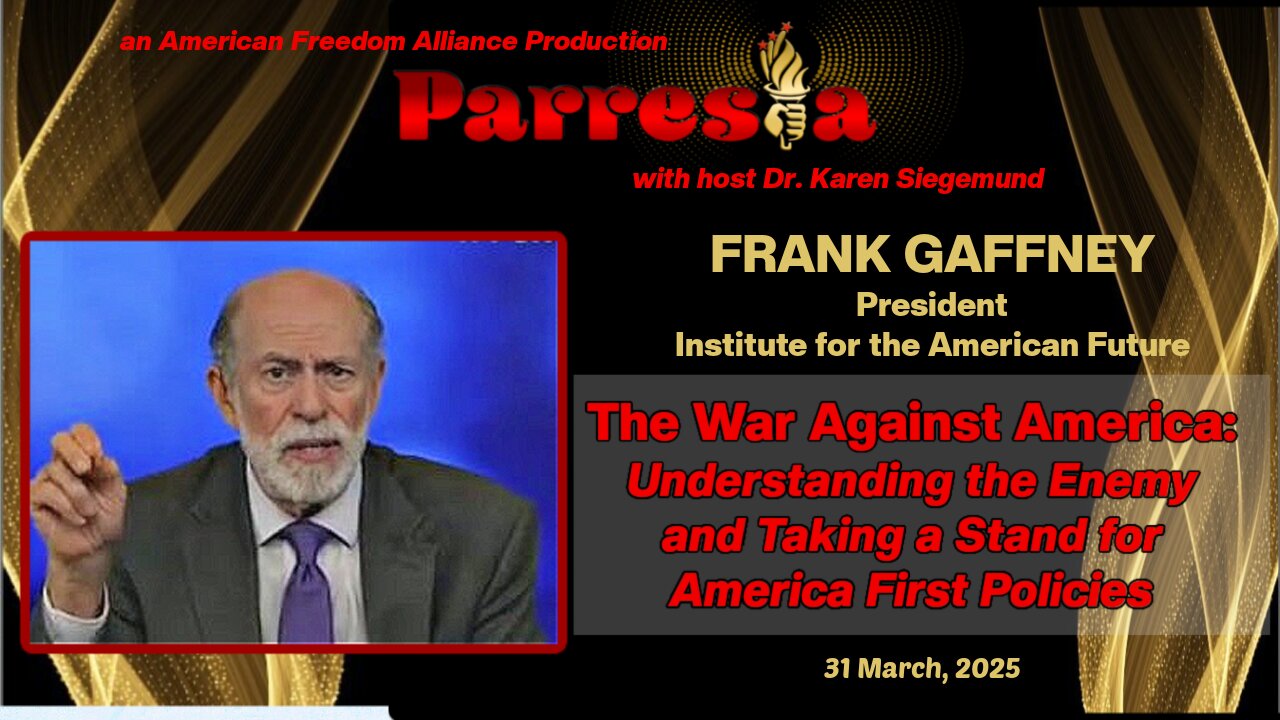 an American Freedom Alliance Production

Parresia

with host Dr. Karen Siegemund

FRANK GAFFNEY
President
Institute for the American Future

The War Against America:
Understanding the Enemy and Taking a Stand for America First Policies

31 March, 2025